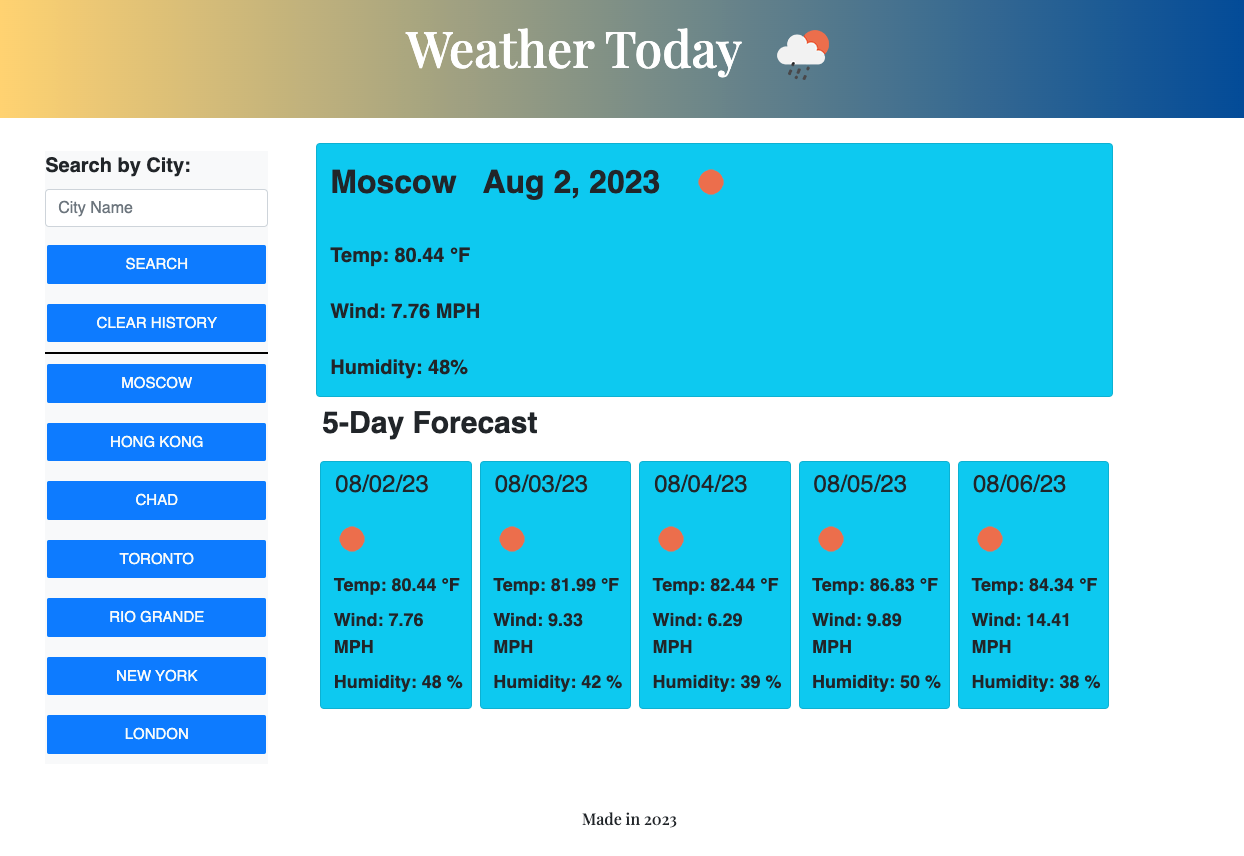 Weather Today

Search by City:

City Name

SEARCH

CLEAR HISTORY

MOSCOW

HONG KONG

CHAD

TORONTO

RIO GRANDE

NEW YORK

LONDON

Moscow Aug 2, 2023

Temp: 80.44 °F

Wind: 7.76 MPH

Humidity: 48%

5-Day Forecast

08/02/23

Temp: 80.44 °F

Wind: 7.76 MPH

Humidity: 48 %

08/03/23

Temp: 81.99 °F

Wind: 9.33 MPH

Humidity: 42 %

08/04/23

Temp: 82.44 °F

Wind: 6.29 MPH

Humidity: 39 %

08/05/23

Temp: 86.83 °F

Wind: 9.89 MPH

Humidity: 50 %

08/06/23

Temp: 84.34 °F

Wind: 14.41 MPH

Humidity: 38 %

Made in 2023